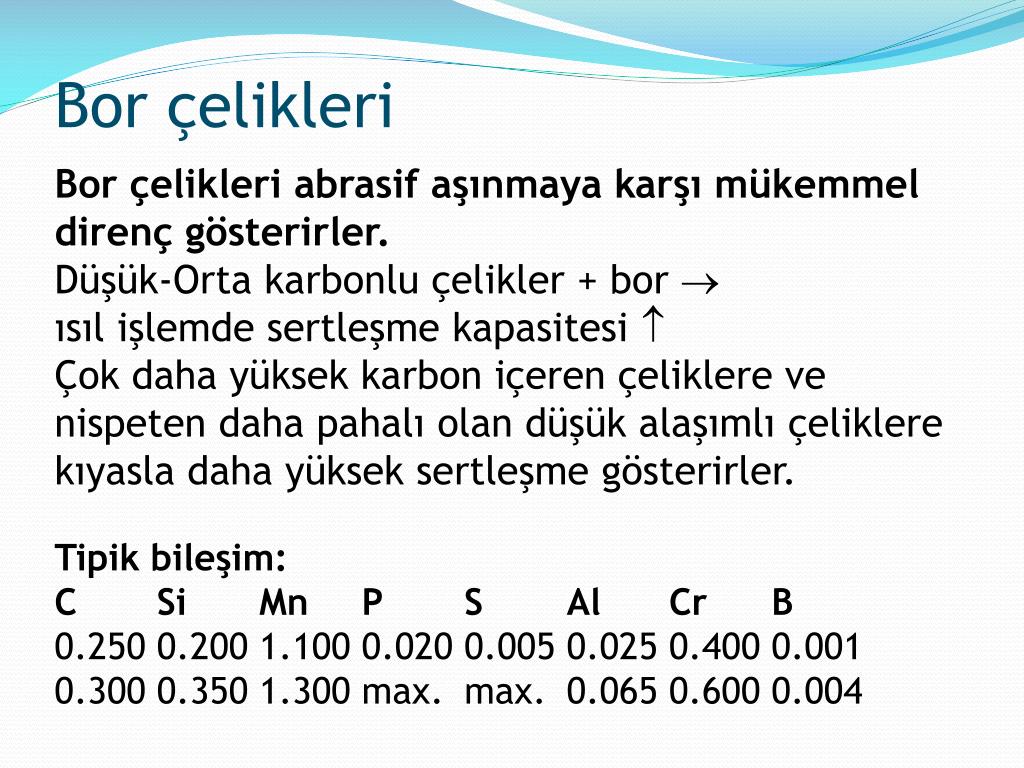 Bor çelikleri

Bor çelikleri abrasif aşınmaya karşı mükemmel direnç gösterirler.
Düşük-Orta karbonlu çelikler + bor $\rightarrow$
ısıl işlemde sertleşme kapasitesi $\uparrow$
Çok daha yüksek karbon içeren çeliklere ve nispeten daha pahalı olan düşük alaşımlı çeliklere kıyasla daha yüksek sertleşme gösterirler.

Tipik bileşim:

| C | Si | Mn | P | S | Al | Cr | B |
|---|---|---|---|---|---|---|---|
| 0.250 | 0.200 | 1.100 | 0.020 | 0.005 | 0.025 | 0.400 | 0.001 |
| 0.300 | 0.350 | 1.300 | max. | max. | 0.065 | 0.600 | 0.004 |